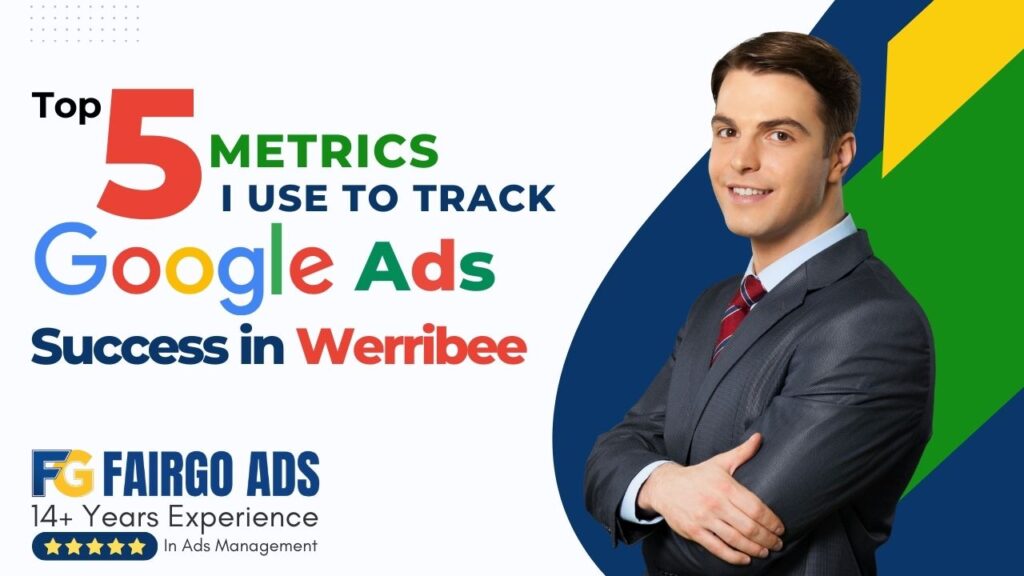 Top 5 METRICS I USE TO TRACK

Google Ads

Success in Werribee

FG FAIRGO ADS

14+ Years Experience

★★★★★ In Ads Management